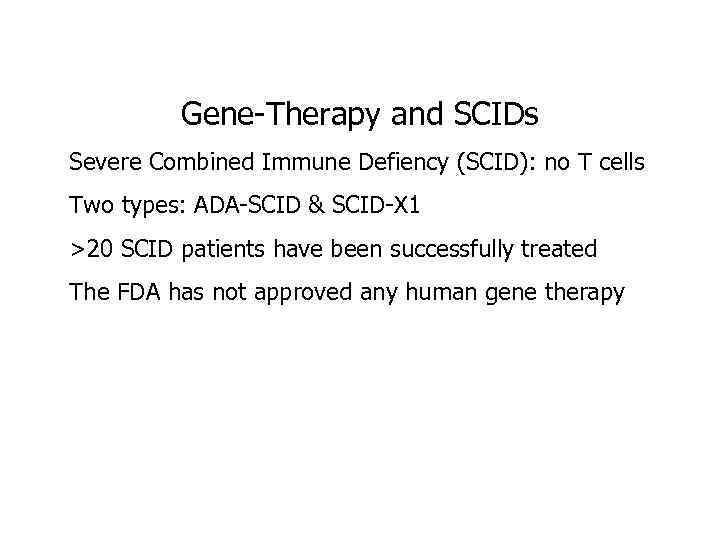 Gene-Therapy and SCIDs

Severe Combined Immune Defiency (SCID): no T cells

Two types: ADA-SCID & SCID-X1

>20 SCID patients have been successfully treated

The FDA has not approved any human gene therapy